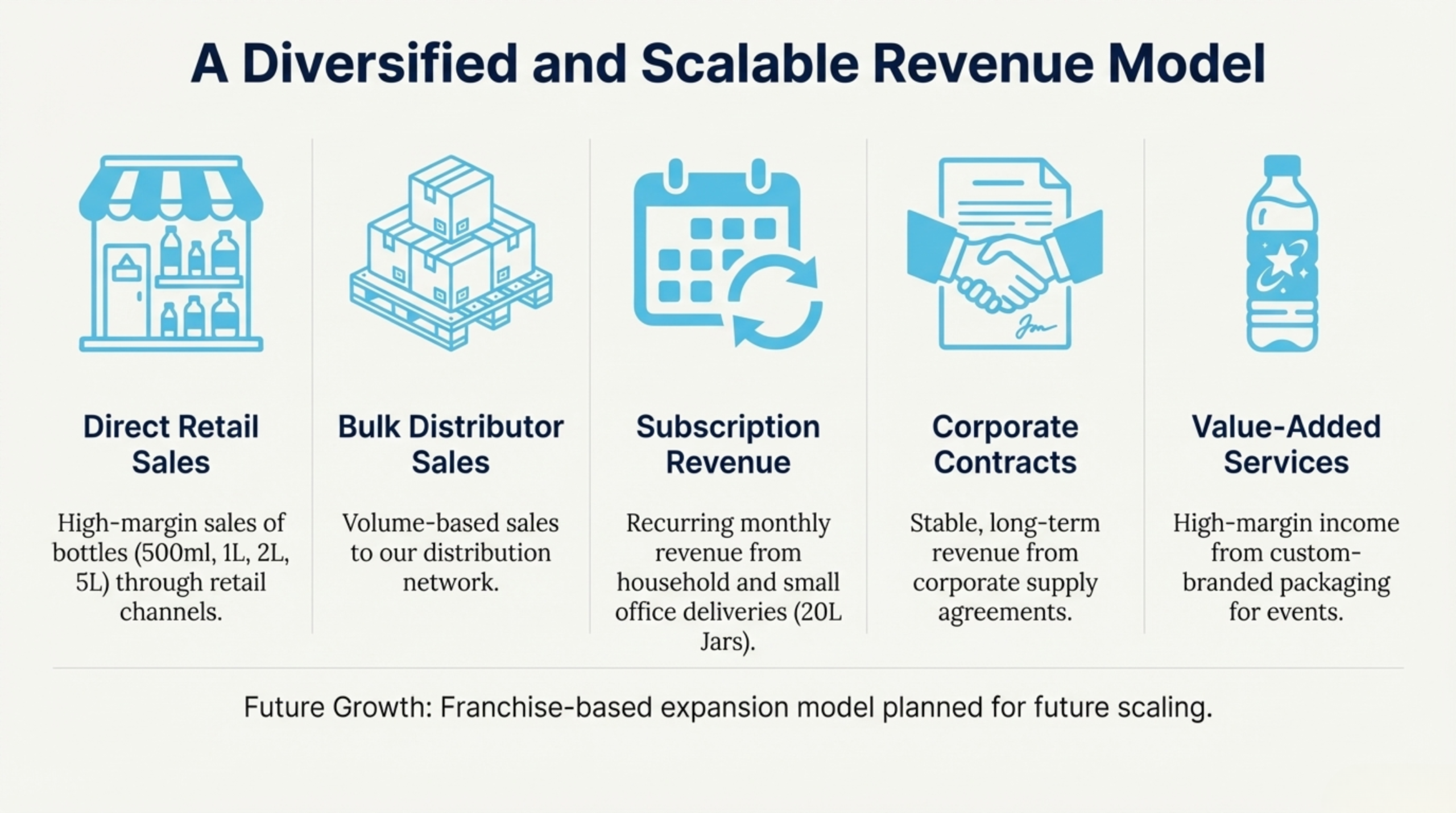 A Diversified and Scalable Revenue Model

Direct Retail Sales

High-margin sales of bottles (500ml, 1L, 2L, 5L) through retail channels.

Bulk Distributor Sales

Volume-based sales to our distribution network.

Subscription Revenue

Recurring monthly revenue from household and small office deliveries (20L Jars).

Corporate Contracts

Stable, long-term revenue from corporate supply agreements.

Value-Added Services

High-margin income from custom-branded packaging for events.

Future Growth: Franchise-based expansion model planned for future scaling.